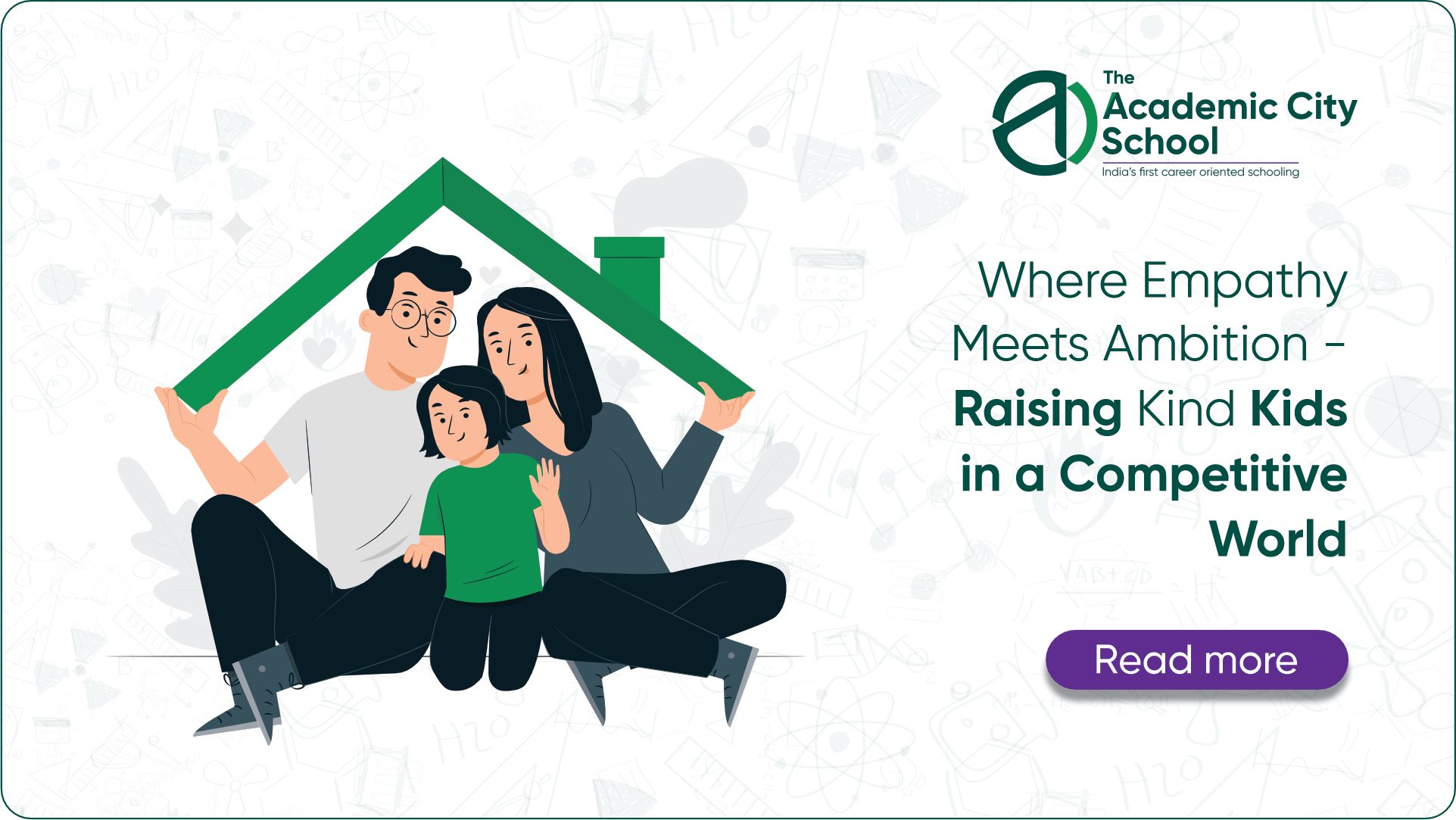 The Academic City School
India's first career oriented schooling

Where Empathy Meets Ambition – Raising Kind Kids in a Competitive World

Read more